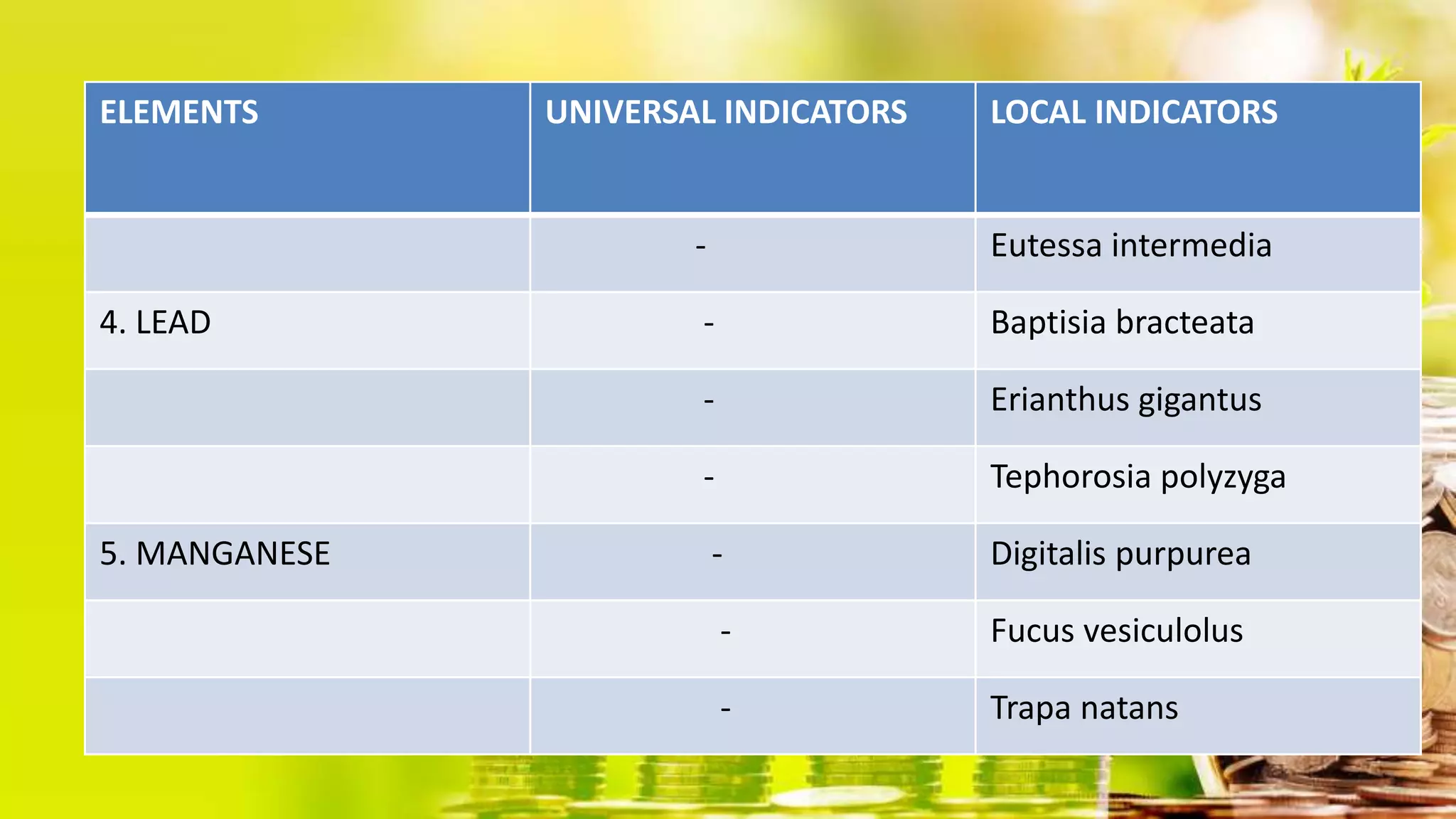 | ELEMENTS | UNIVERSAL INDICATORS | LOCAL INDICATORS |
|---|---|---|
| | - | Eutessa intermedia |
| 4. LEAD | - | Baptisia bracteata |
| | - | Erianthus gigantus |
| | - | Tephorosia polyzyga |
| 5. MANGANESE | - | Digitalis purpurea |
| | - | Fucus vesiculolus |
| | - | Trapa natans |